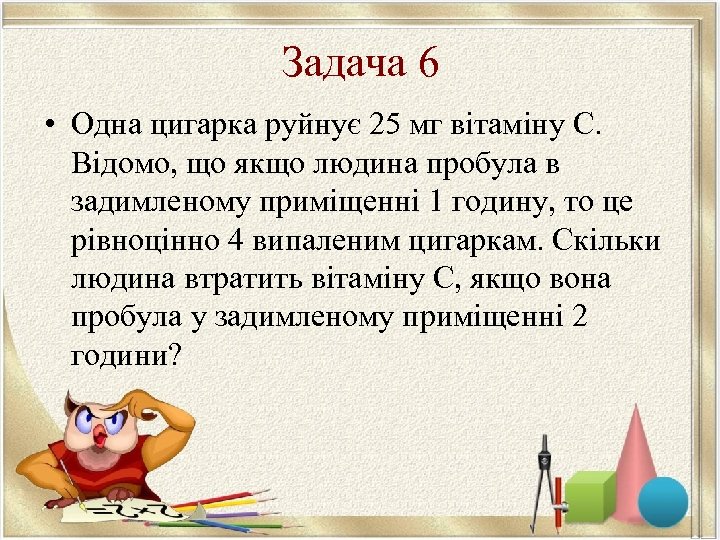 Задача 6

• Одна цигарка руйнує 25 мг вітаміну С. Відомо, що якщо людина пробула в задимленому приміщенні 1 годину, то це рівноцінно 4 випаленим цигаркам. Скільки людина втратить вітаміну С, якщо вона пробула у задимленому приміщенні 2 години?